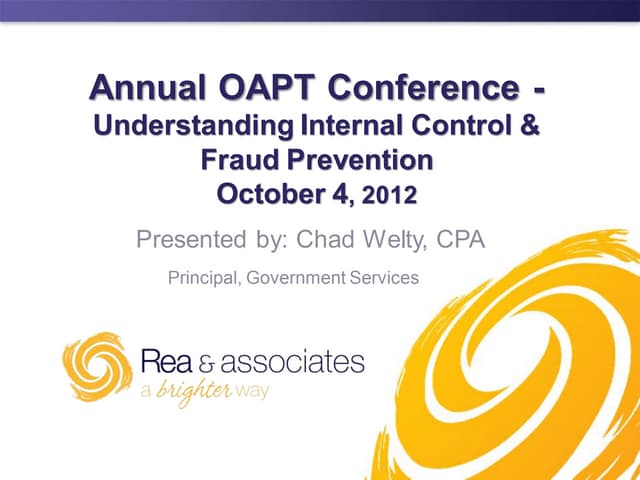 Annual OAPT Conference - Understanding Internal Control & Fraud Prevention October 4, 2012

Presented by: Chad Welty, CPA

Principal, Government Services

Rea & associates
a brighter way